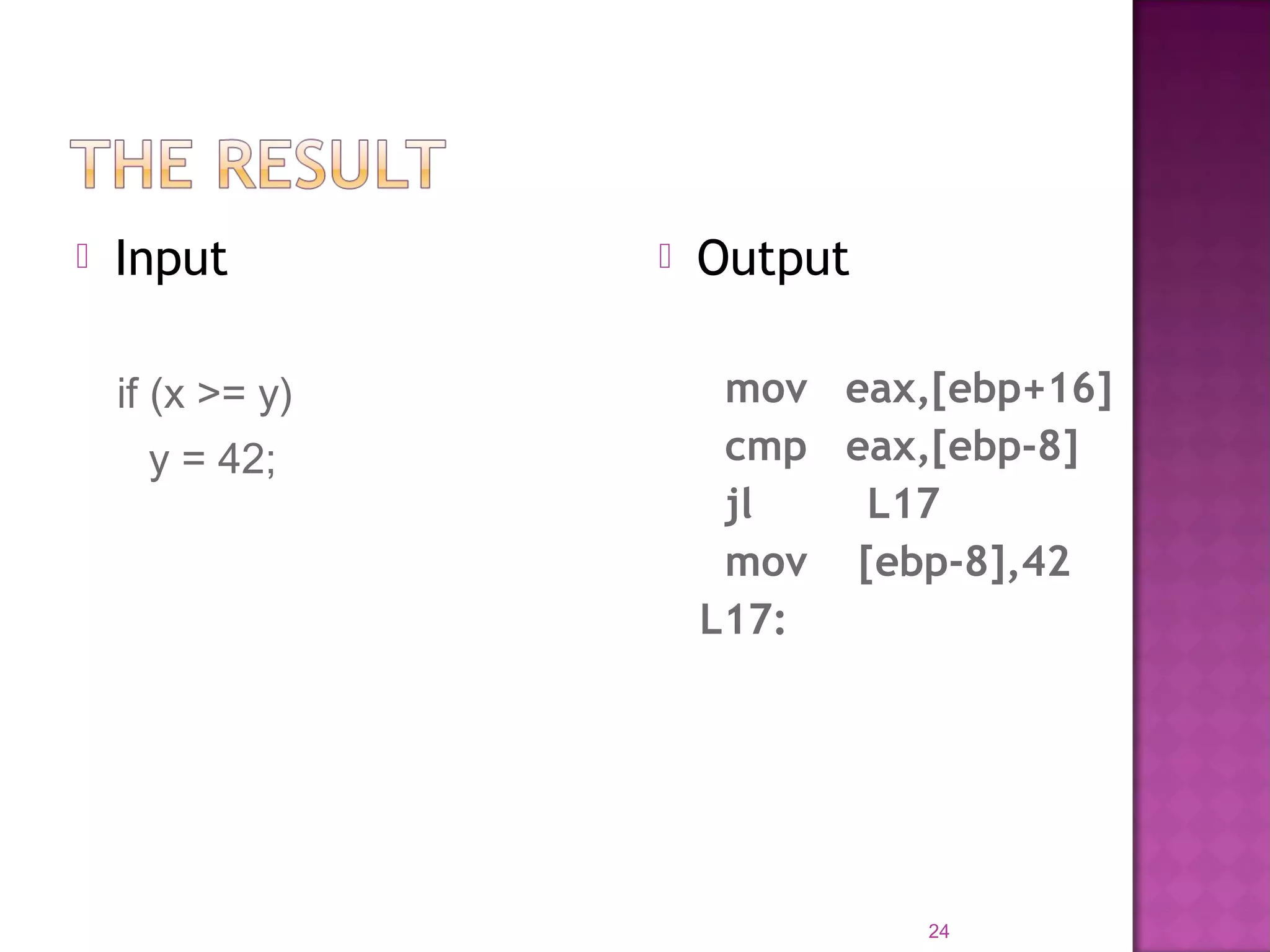 THE RESULT

Input

if (x >= y)
  y = 42;

Output

mov eax,[ebp+16]
cmp eax,[ebp-8]
jl L17
mov [ebp-8],42
L17:

24